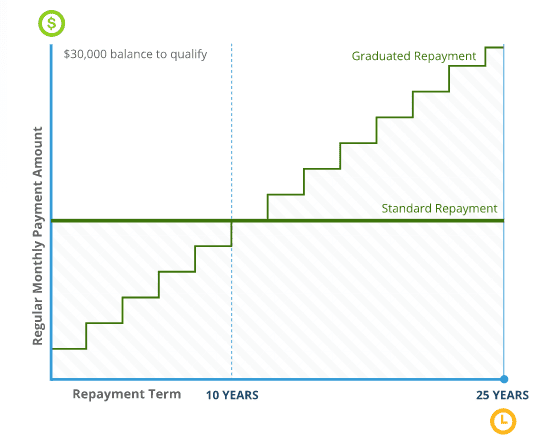 $
$30,000 balance to qualify
Graduated Repayment
Standard Repayment
Regular Monthly Payment Amount
Repayment Term
10 YEARS
25 YEARS